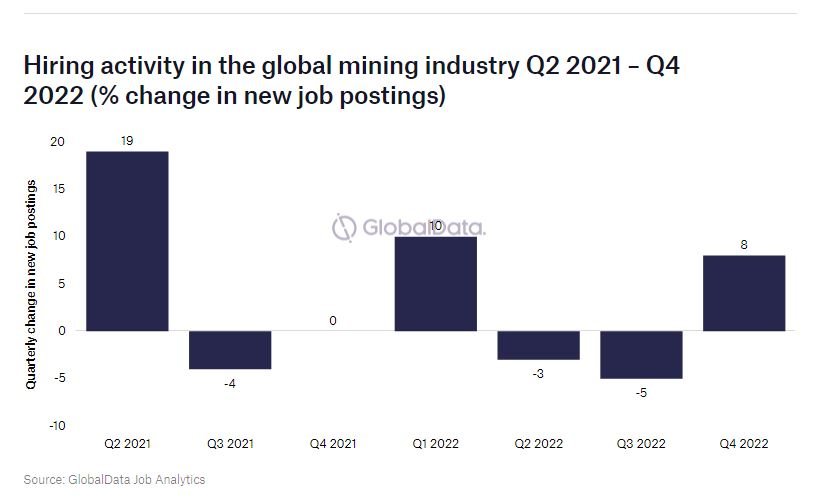 Hiring activity in the global mining industry Q2 2021 – Q4 2022 (% change in new job postings)

Quarterly change in new job postings

20
15
10
5
0
-5
-10

19
-4
0
10
-3
-5
8

GlobalData.

Q2 2021
Q3 2021
Q4 2021
Q1 2022
Q2 2022
Q3 2022
Q4 2022

Source: GlobalData Job Analytics